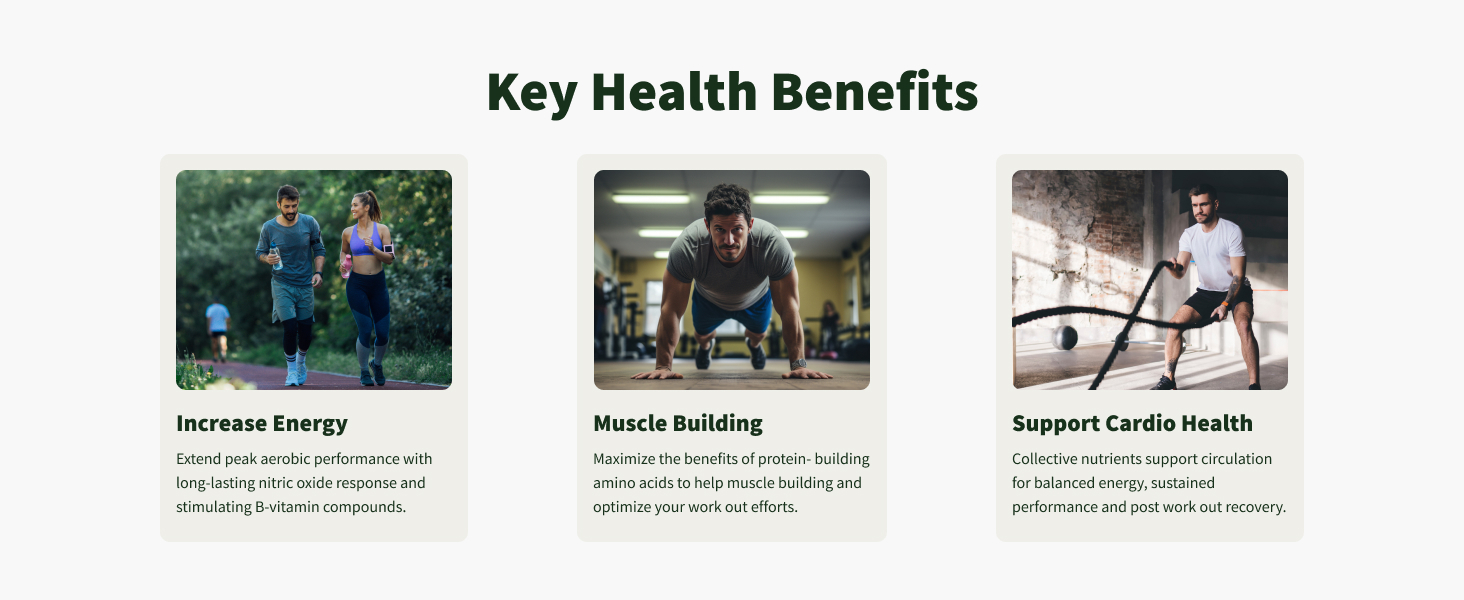 Key Health Benefits

Increase Energy

Extend peak aerobic performance with long-lasting nitric oxide response and stimulating B-vitamin compounds.

Muscle Building

Maximize the benefits of protein- building amino acids to help muscle building and optimize your work out efforts.

Support Cardio Health

Collective nutrients support circulation for balanced energy, sustained performance and post work out recovery.